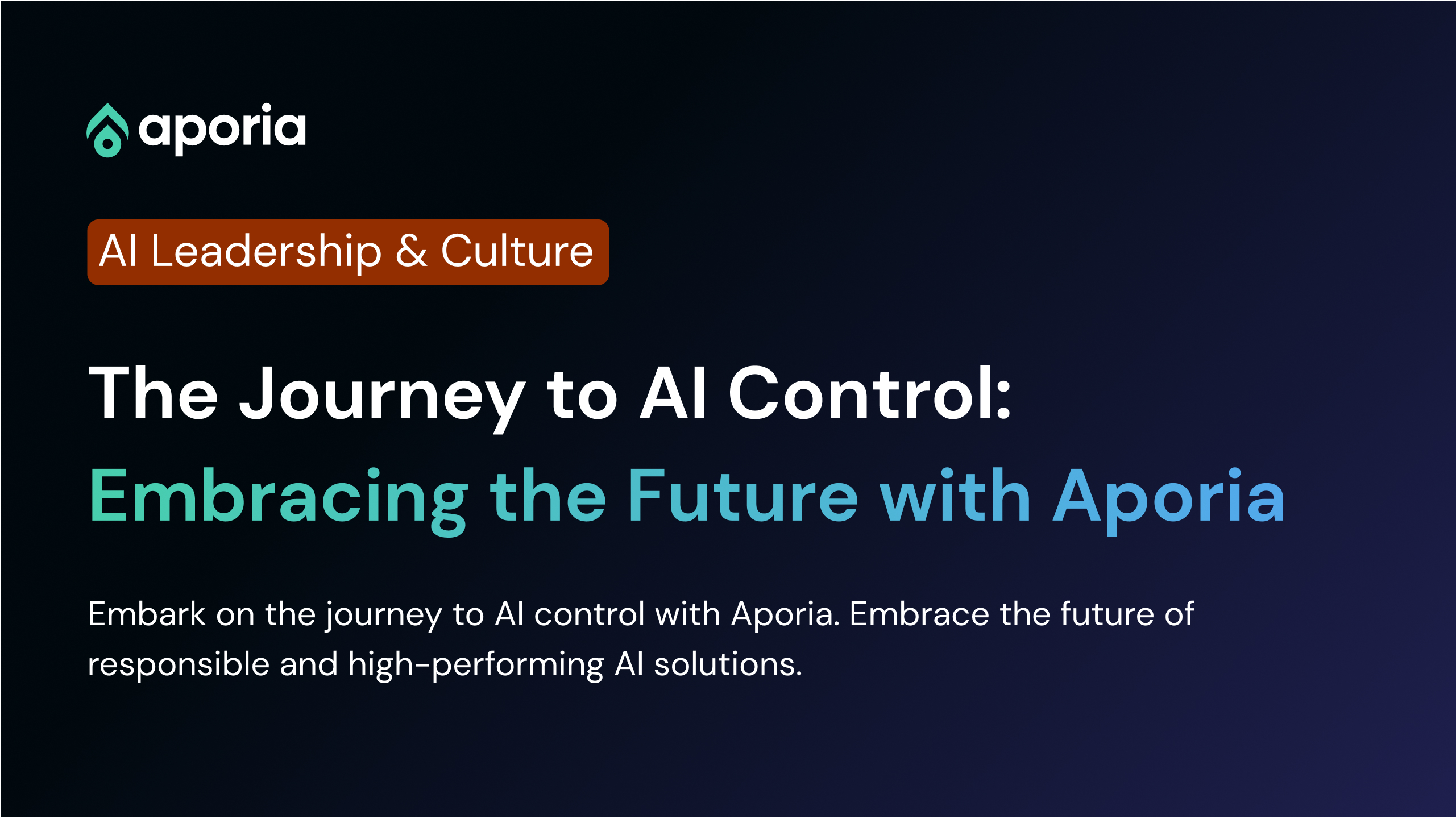 aporia

AI Leadership & Culture

The Journey to AI Control:
Embracing the Future with Aporia

Embark on the journey to AI control with Aporia. Embrace the future of responsible and high-performing AI solutions.